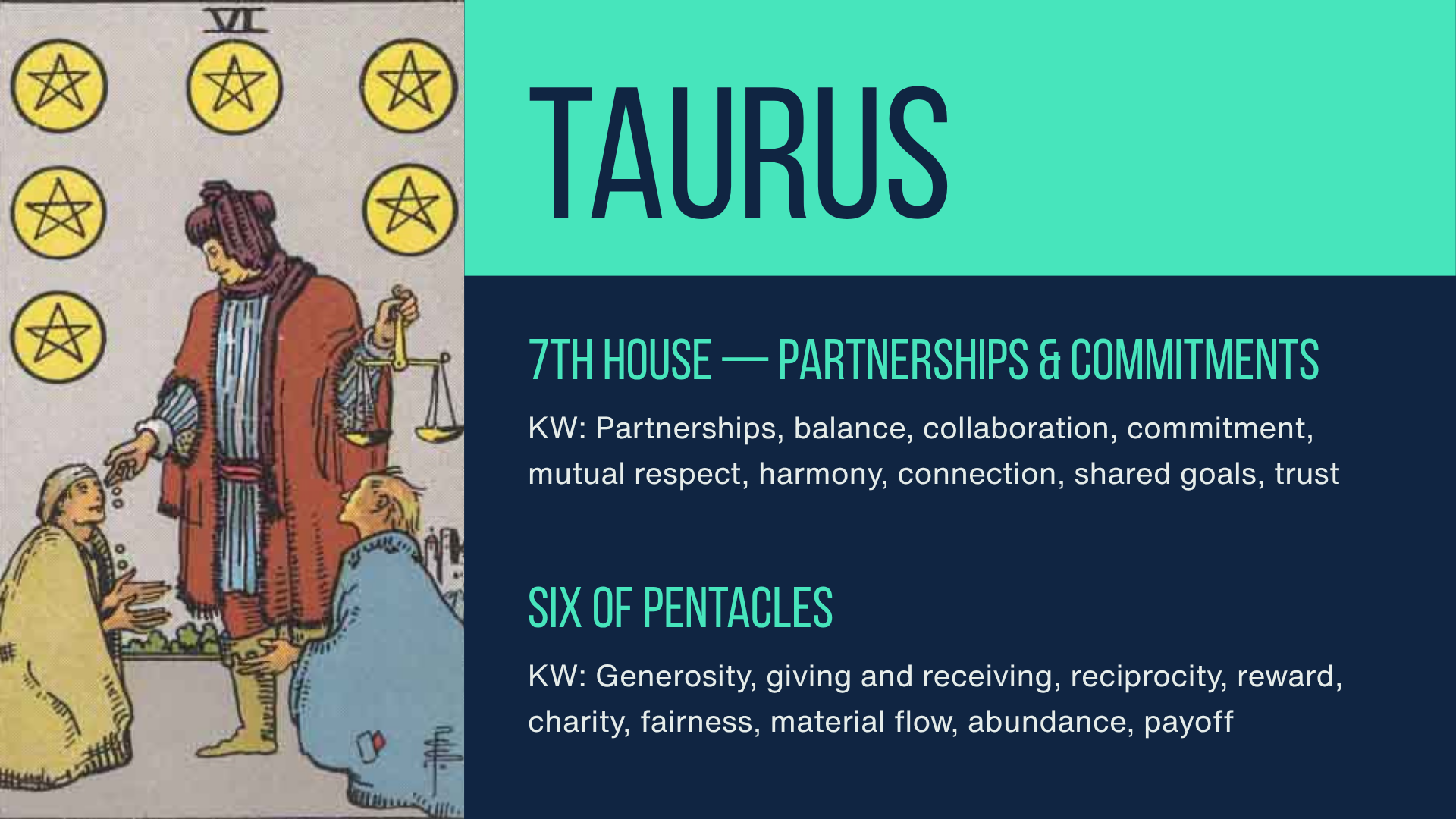 VI

TAURUS

7TH HOUSE — PARTNERSHIPS & COMMITMENTS

KW: Partnerships, balance, collaboration, commitment, mutual respect, harmony, connection, shared goals, trust

SIX OF PENTACLES

KW: Generosity, giving and receiving, reciprocity, reward, charity, fairness, material flow, abundance, payoff